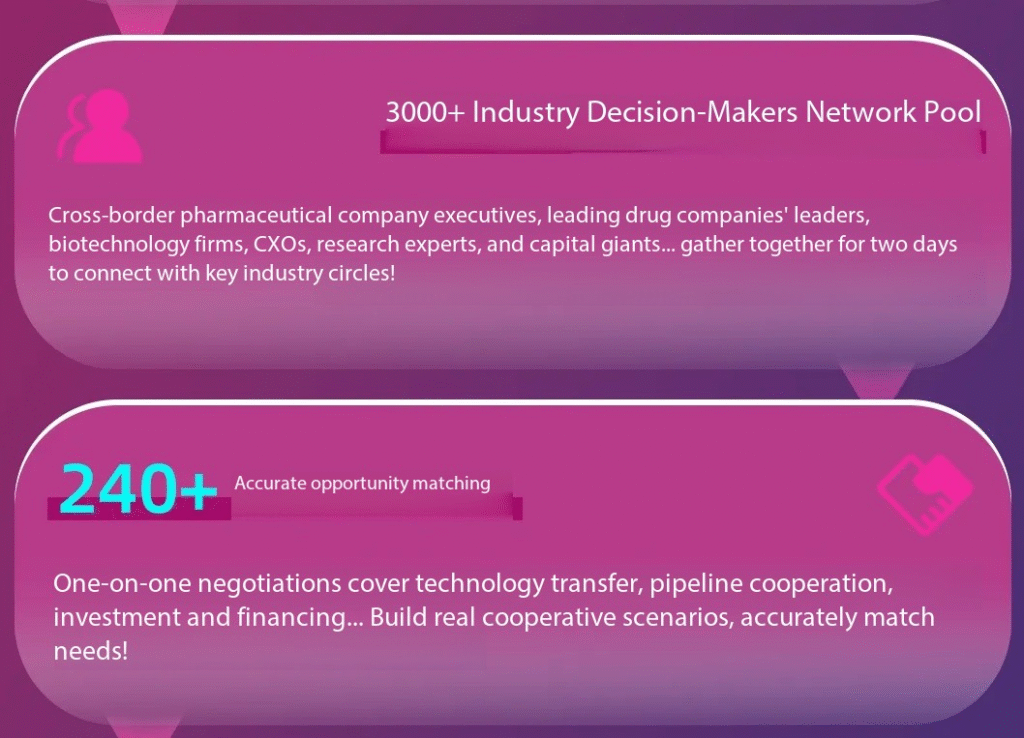 3000+ Industry Decision-Makers Network Pool

Cross-border pharmaceutical company executives, leading drug companies' leaders, biotechnology firms, CXOs, research experts, and capital giants... gather together for two days to connect with key industry circles!

240+ Accurate opportunity matching

One-on-one negotiations cover technology transfer, pipeline cooperation, investment and financing... Build real cooperative scenarios, accurately match needs!